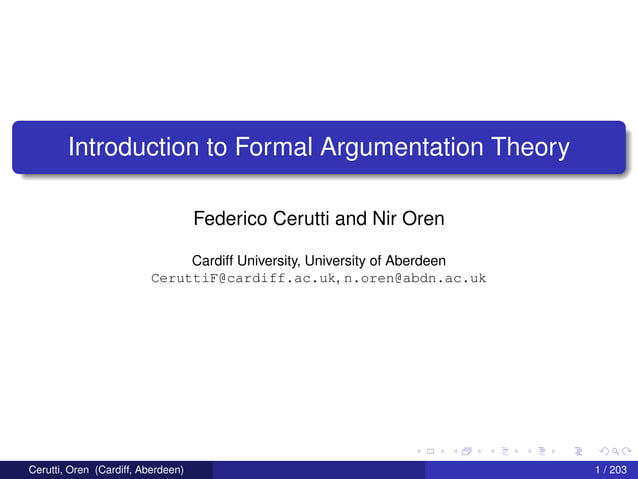 Introduction to Formal Argumentation Theory

Federico Cerutti and Nir Oren

Cardiff University, University of Aberdeen
CeruttiF@cardiff.ac.uk, n.oren@abdn.ac.uk

Cerutti, Oren (Cardiff, Aberdeen)

1 / 203